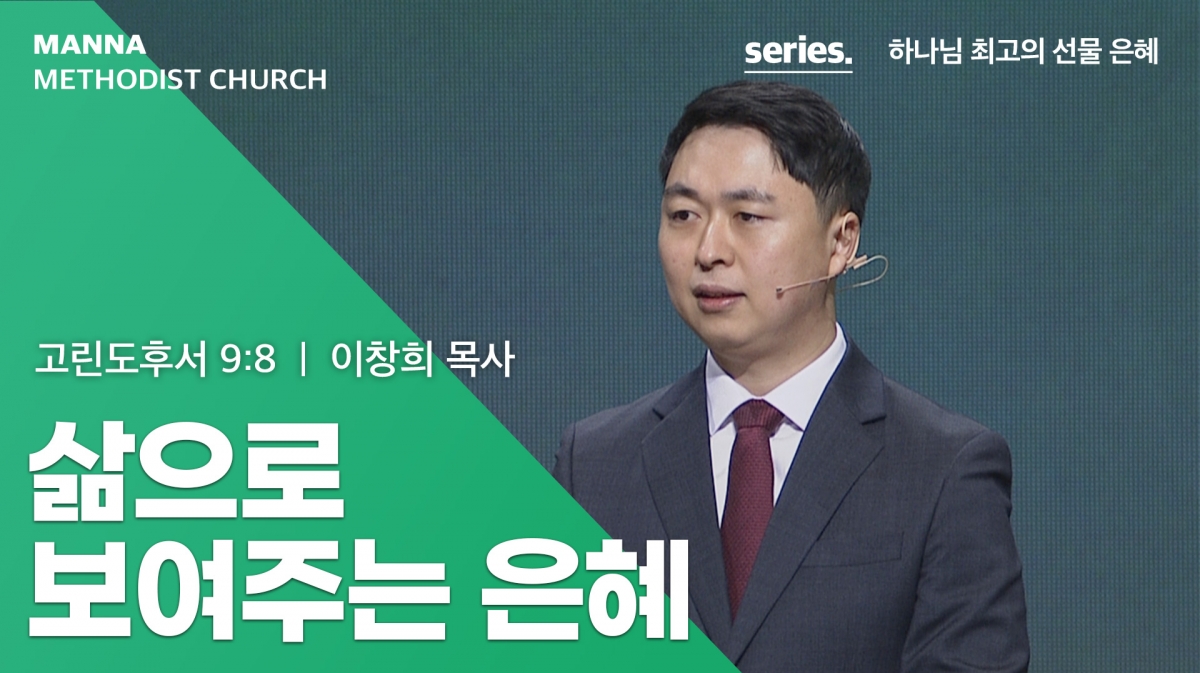 MANNA
METHODIST CHURCH

series. 하나님 최고의 선물 은혜

고린도후서 9:8 | 이창희 목사

삶으로
보여주는 은혜